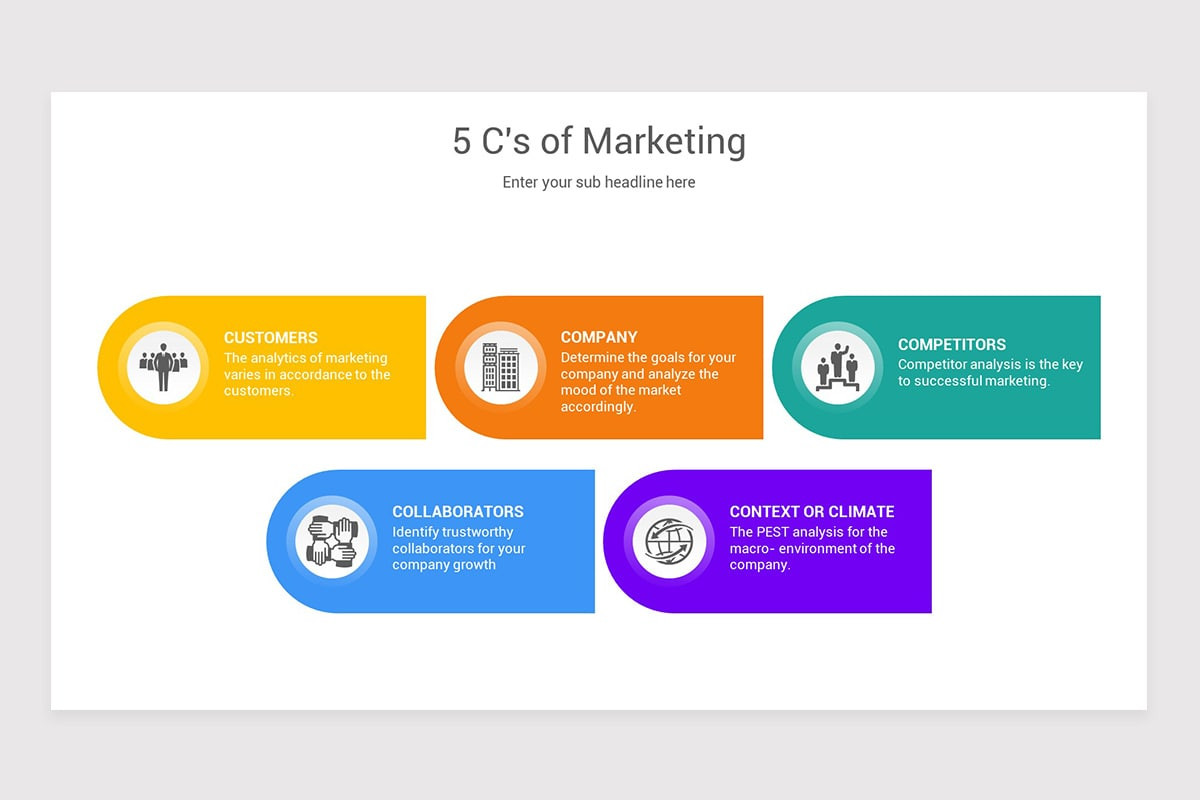 5 C's of Marketing

Enter your sub headline here

CUSTOMERS
The analytics of marketing varies in accordance to the customers.

COMPANY
Determine the goals for your company and analyze the mood of the market accordingly.

COMPETITORS
Competitor analysis is the key to successful marketing.

COLLABORATORS
Identify trustworthy collaborators for your company growth

CONTEXT OR CLIMATE
The PEST analysis for the macro- environment of the company.